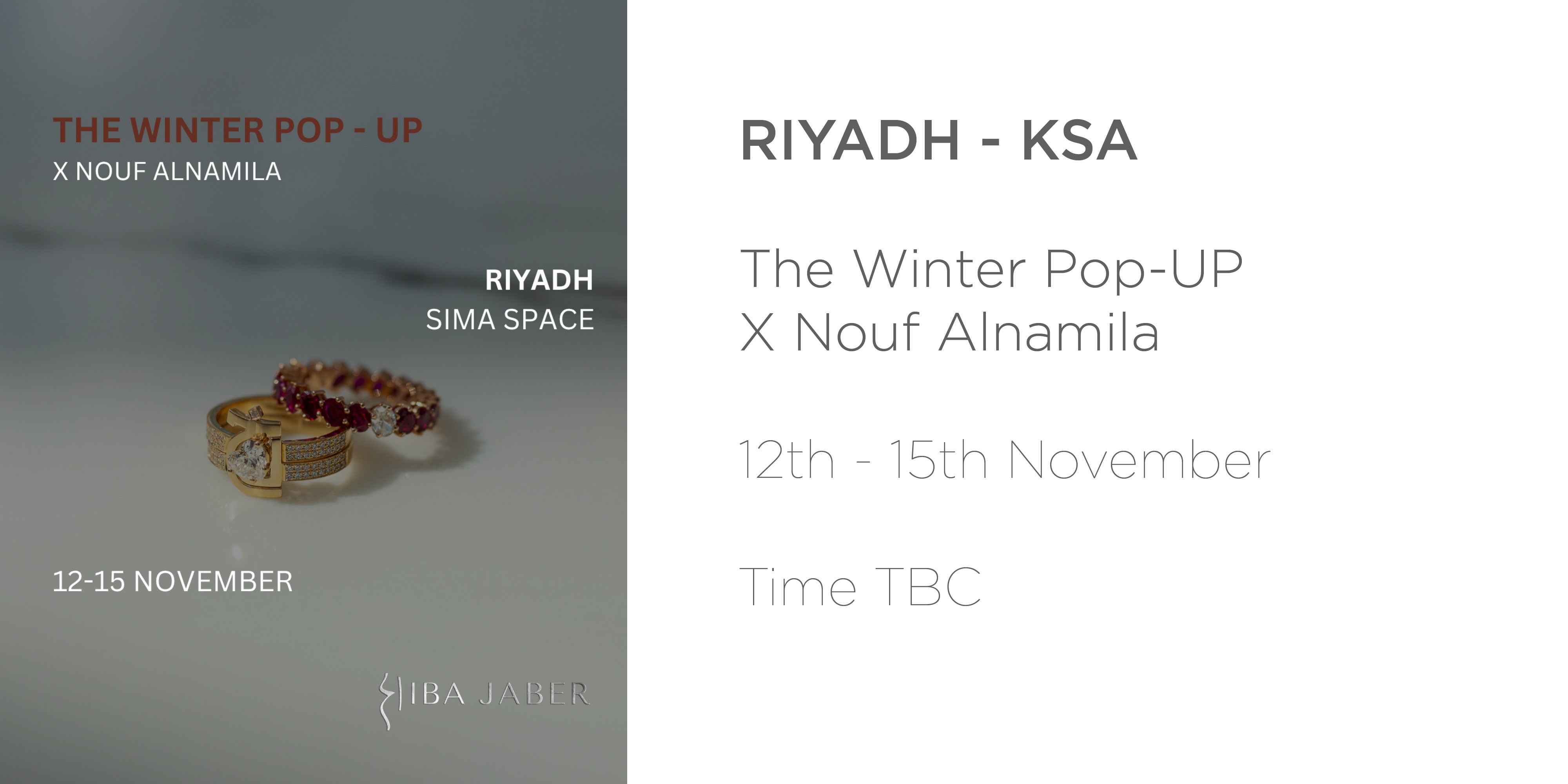 THE WINTER POP - UP
X NOUF ALNAMILA

RIYADH
SIMA SPACE

12-15 NOVEMBER

HIBA JABER

RIYADH - KSA

The Winter Pop-UP
X Nouf Alnamila

12th - 15th November

Time TBC